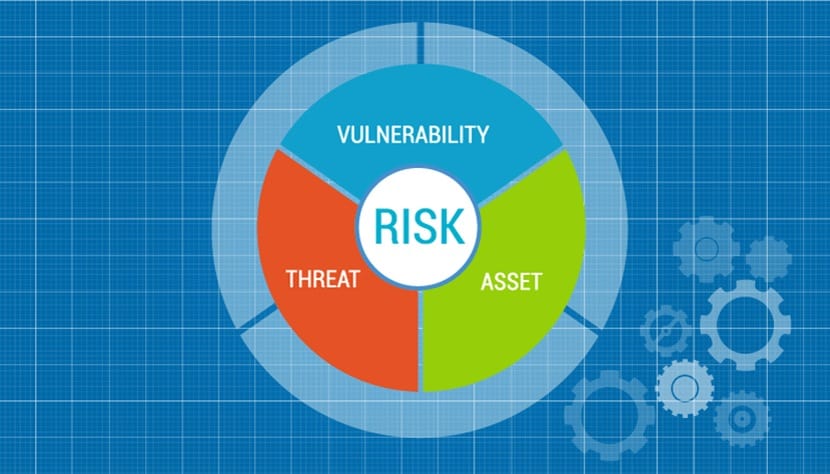 VULNERABILITY
RISK
THREAT
ASSET